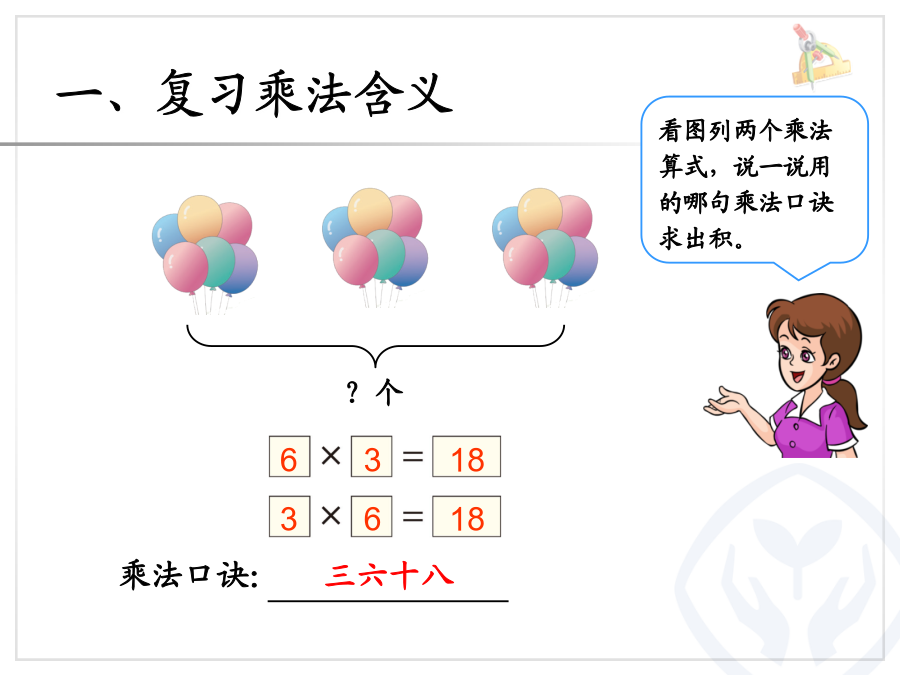 一、复习乘法含义

看图列两个乘法算式，说一说用的哪句乘法口诀求出积。

？个

$6 \times 3 = 18$

$3 \times 6 = 18$

乘法口诀: 三六十八